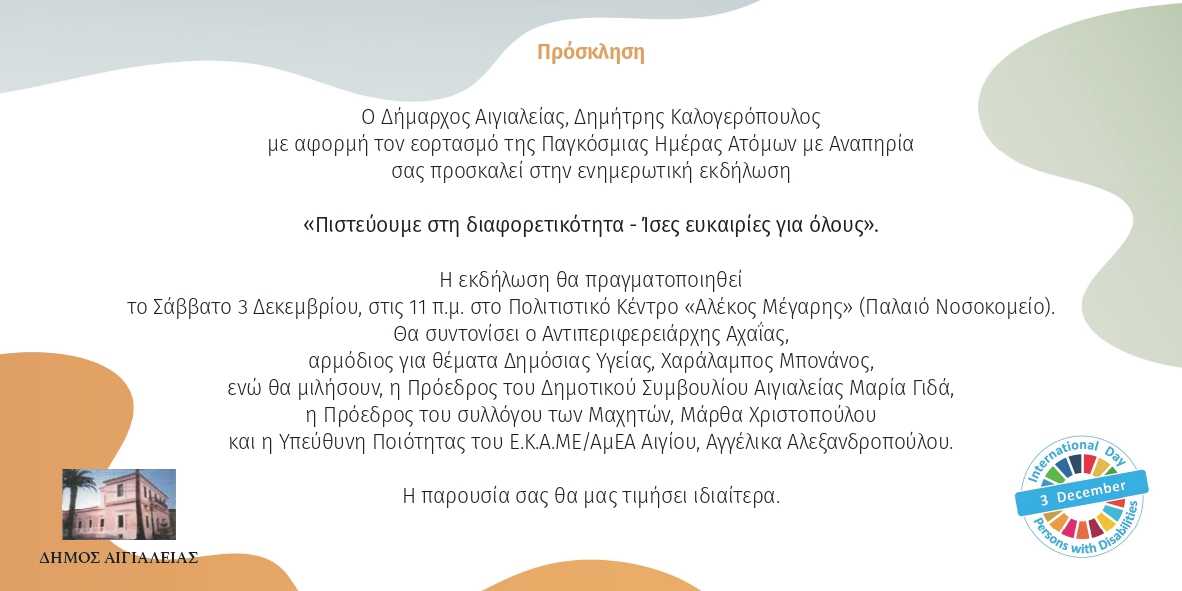 Πρόσκληση

Ο Δήμαρχος Αιγιαλείας, Δημήτρης Καλογερόπουλος
με αφορμή τον εορτασμό της Παγκόσμιας Ημέρας Ατόμων με Αναπηρία
σας προσκαλεί στην ενημερωτική εκδήλωση

«Πιστεύουμε στη διαφορετικότητα - Ίσες ευκαιρίες για όλους».

Η εκδήλωση θα πραγματοποιηθεί
το Σάββατο 3 Δεκεμβρίου, στις 11 π.μ. στο Πολιτιστικό Κέντρο «Αλέκος Μέγαρης» (Παλαιό Νοσοκομείο).
Θα συντονίσει ο Αντιπεριφερειάρχης Αχαΐας,
αρμόδιος για θέματα Δημόσιας Υγείας, Χαράλαμπος Μπονάνος,
ενώ θα μιλήσουν, η Πρόεδρος του Δημοτικού Συμβουλίου Αιγιαλείας Μαρία Γιδά,
η Πρόεδρος του συλλόγου των Μαχητών, Μάρθα Χριστοπούλου
και η Υπεύθυνη Ποιότητας του Ε.Κ.Α.ΜΕ/ΑμΕΑ Αιγίου, Αγγέλικα Αλεξανδροπούλου.

Η παρουσία σας θα μας τιμήσει ιδιαίτερα.

ΔΗΜΟΣ ΑΙΓΙΑΛΕΙΑΣ

International Day
3 December
Persons with Disabilities